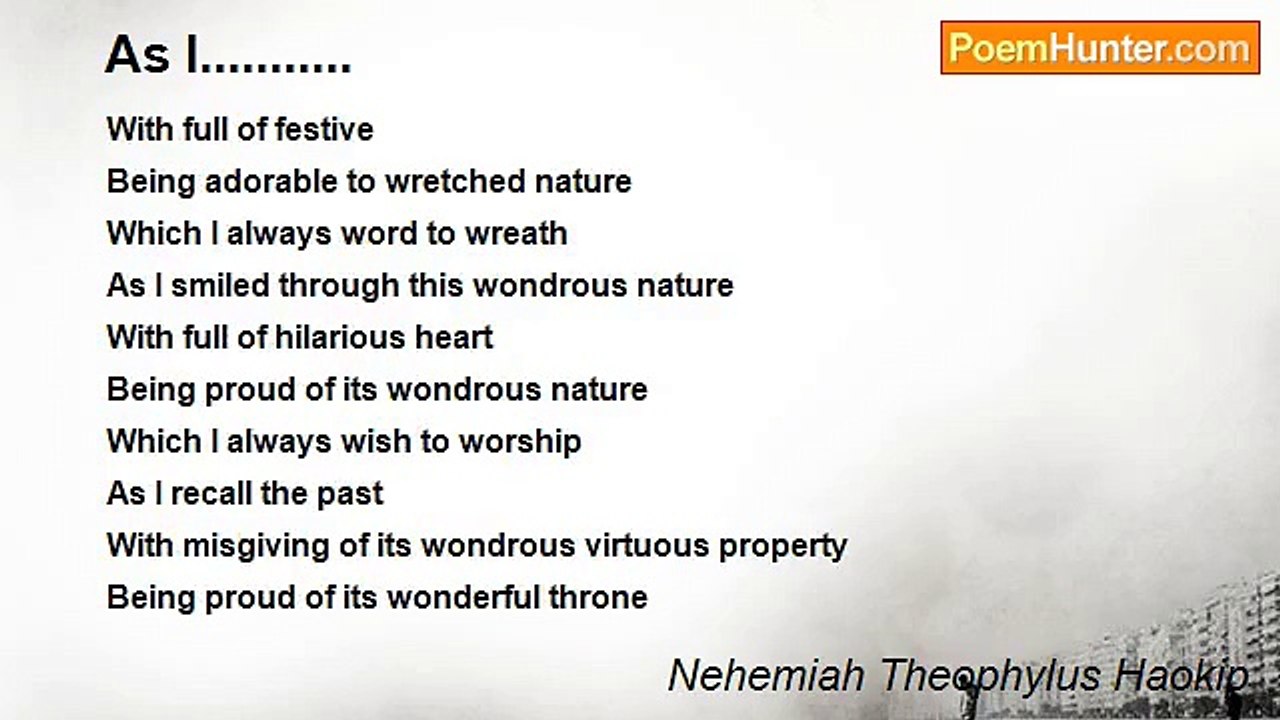 As I...........

PoemHunter.com

With full of festive
Being adorable to wretched nature
Which I always word to wreath
As I smiled through this wondrous nature
With full of hilarious heart
Being proud of its wondrous nature
Which I always wish to worship
As I recall the past
With misgiving of its wondrous virtuous property
Being proud of its wonderful throne

Nehemiah Theophylus Haokip